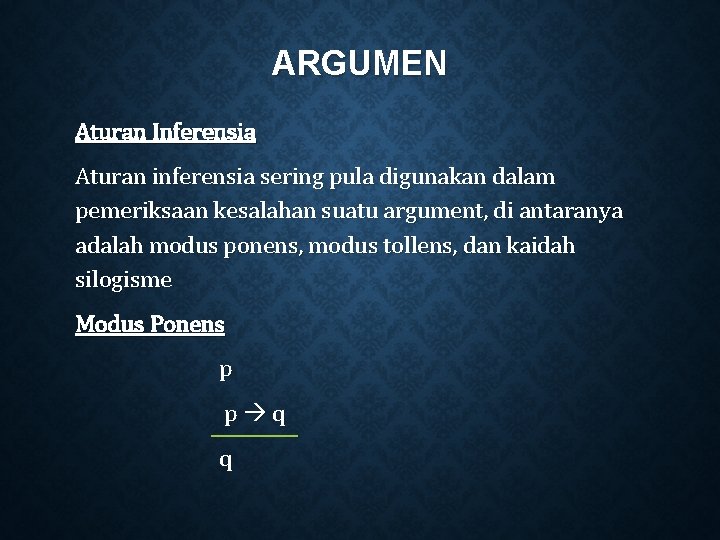 ARGUMEN

Aturan Inferensia

Aturan inferensia sering pula digunakan dalam pemeriksaan kesalahan suatu argument, di antaranya adalah modus ponens, modus tollens, dan kaidah silogisme

Modus Ponens

p

$p \rightarrow q$

q